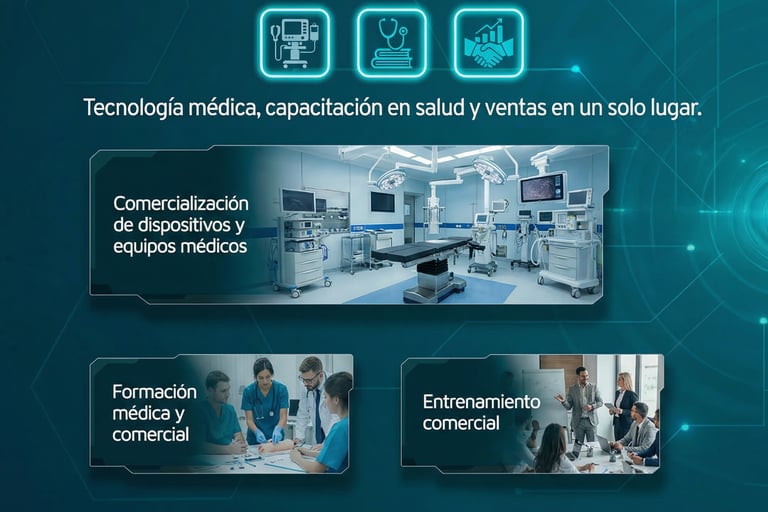 Tecnología médica, capacitación en salud y ventas en un solo lugar.

Comercialización de dispositivos y equipos médicos

Formación médica y comercial

Entrenamiento comercial